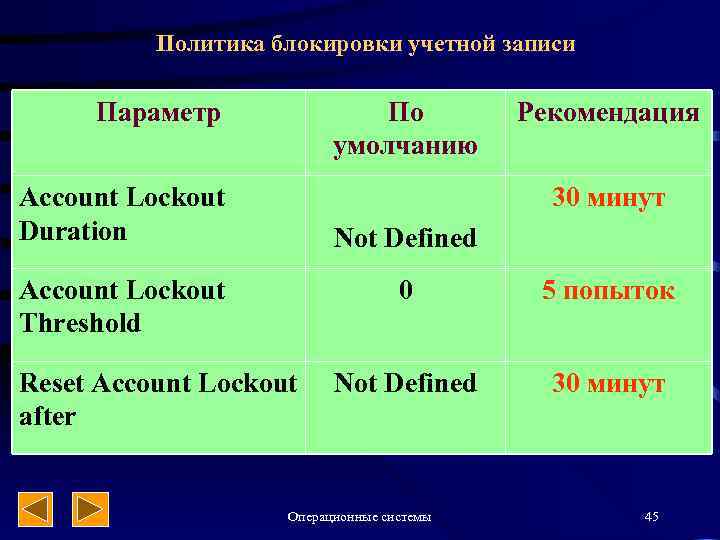 Политика блокировки учетной записи

| Параметр | По умолчанию | Рекомендация |
|---|---|---|
| Account Lockout Duration | Not Defined | 30 минут |
| Account Lockout Threshold | 0 | 5 попыток |
| Reset Account Lockout after | Not Defined | 30 минут |

Операционные системы

45